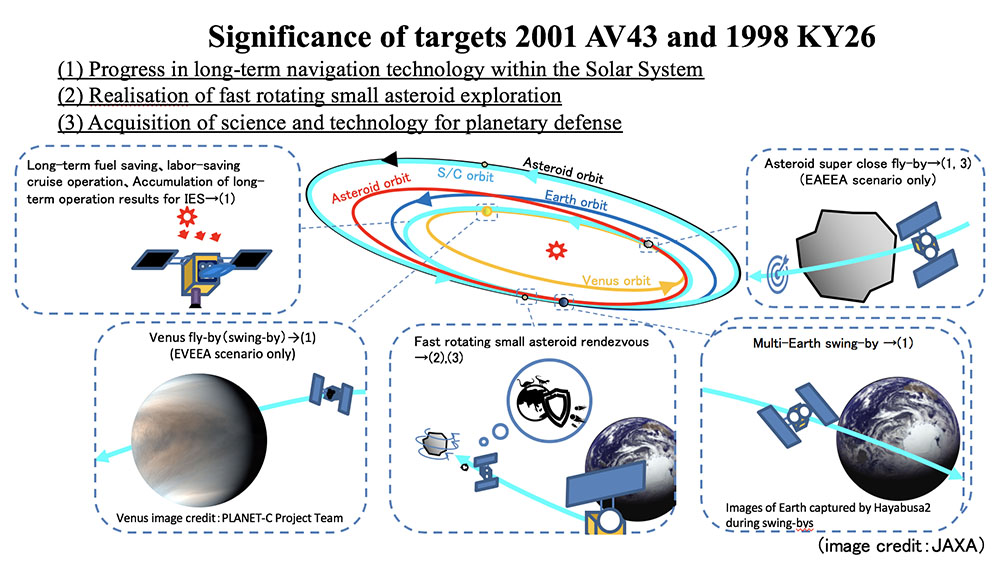 Significance of targets 2001 AV43 and 1998 KY26

(1) Progress in long-term navigation technology within the Solar System

(2) Realisation of fast rotating small asteroid exploration

(3) Acquisition of science and technology for planetary defense

Long-term fuel saving、labor-saving cruise operation、Accumulation of long-term operation results for IES→(1)

Asteroid orbit

S/C orbit

Asteroid orbit

Earth orbit

Venus orbit

Asteroid super close fly-by→(1, 3) (EAEEA scenario only)

Venus fly-by(swing-by)→(1) (EVEEA scenario only)

Venus image credit：PLANET-C Project Team

Fast rotating small asteroid rendezvous →(2),(3)

Multi-Earth swing-by →(1)

Images of Earth captured by Hayabusa2 during swing-bys

(image credit：JAXA)